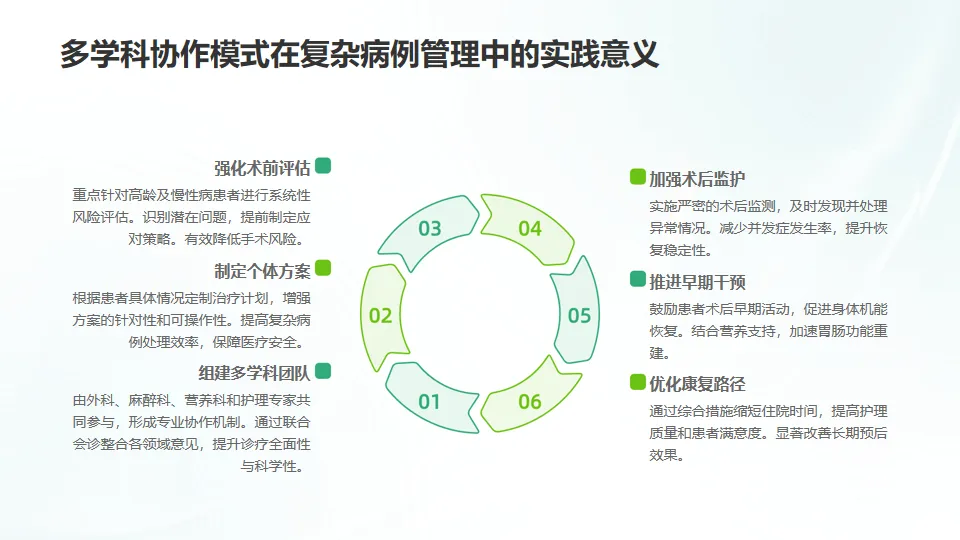 多学科协作模式在复杂病例管理中的实践意义

强化术前评估
重点针对高龄及慢性病患者进行系统性风险评估。识别潜在问题，提前制定应对策略。有效降低手术风险。

制定个体方案
根据患者具体情况定制治疗计划，增强方案的针对性和可操作性。提高复杂病例处理效率，保障医疗安全。

组建多学科团队
由外科、麻醉科、营养科和护理专家共同参与，形成专业协作机制。通过联合会诊整合各领域意见，提升诊疗全面性与科学性。

03
04
02
05
01
06

加强术后监护
实施严密的术后监测，及时发现并处理异常情况。减少并发症发生率，提升恢复稳定性。

推进早期干预
鼓励患者术后早期活动，促进身体机能恢复。结合营养支持，加速胃肠功能重建。

优化康复路径
通过综合措施缩短住院时间，提高护理质量和患者满意度。显著改善长期预后效果。